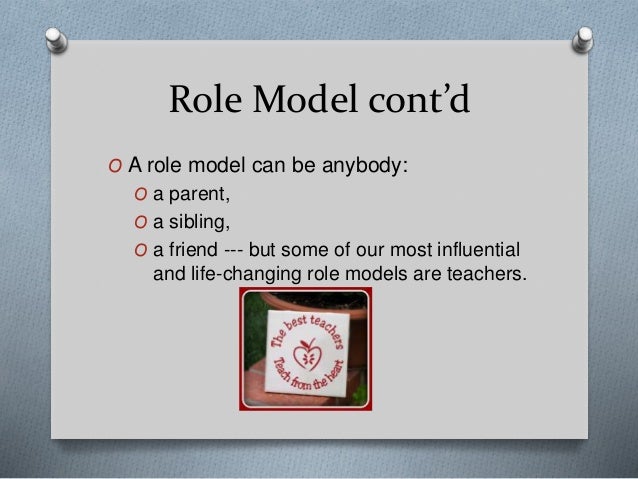 Role Model cont'd

O A role model can be anybody:

O a parent,

O a sibling,

O a friend --- but some of our most influential and life-changing role models are teachers.

The best teachers Teach from the heart